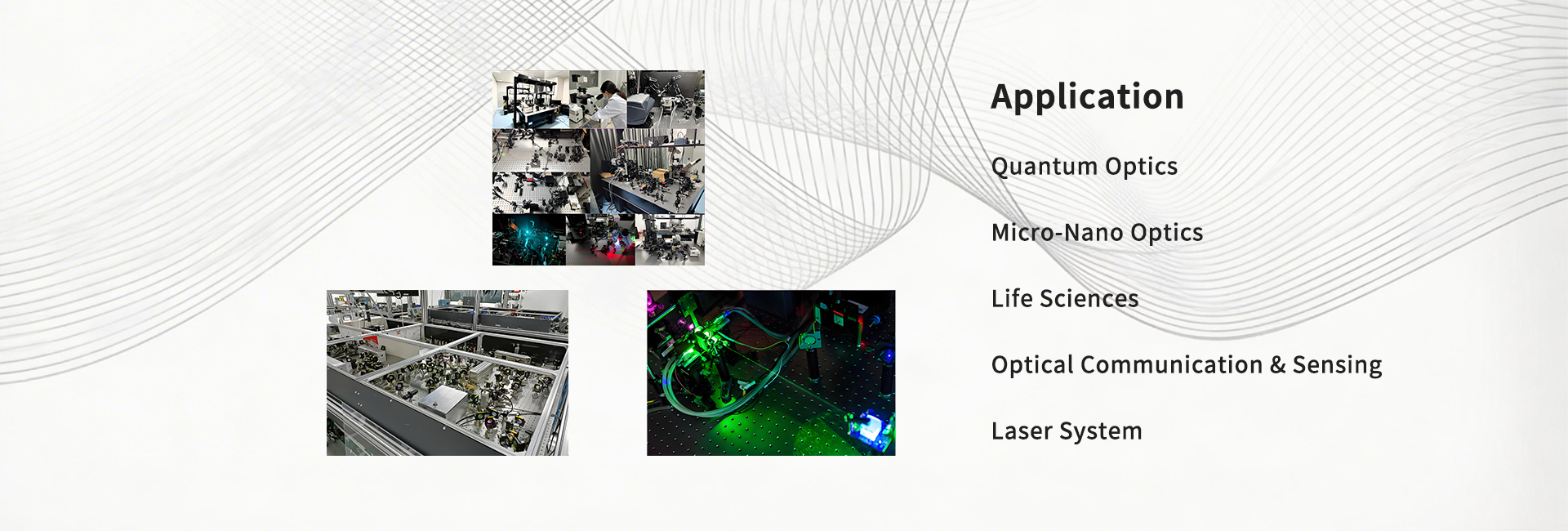 Application

Quantum Optics

Micro-Nano Optics

Life Sciences

Optical Communication & Sensing

Laser System